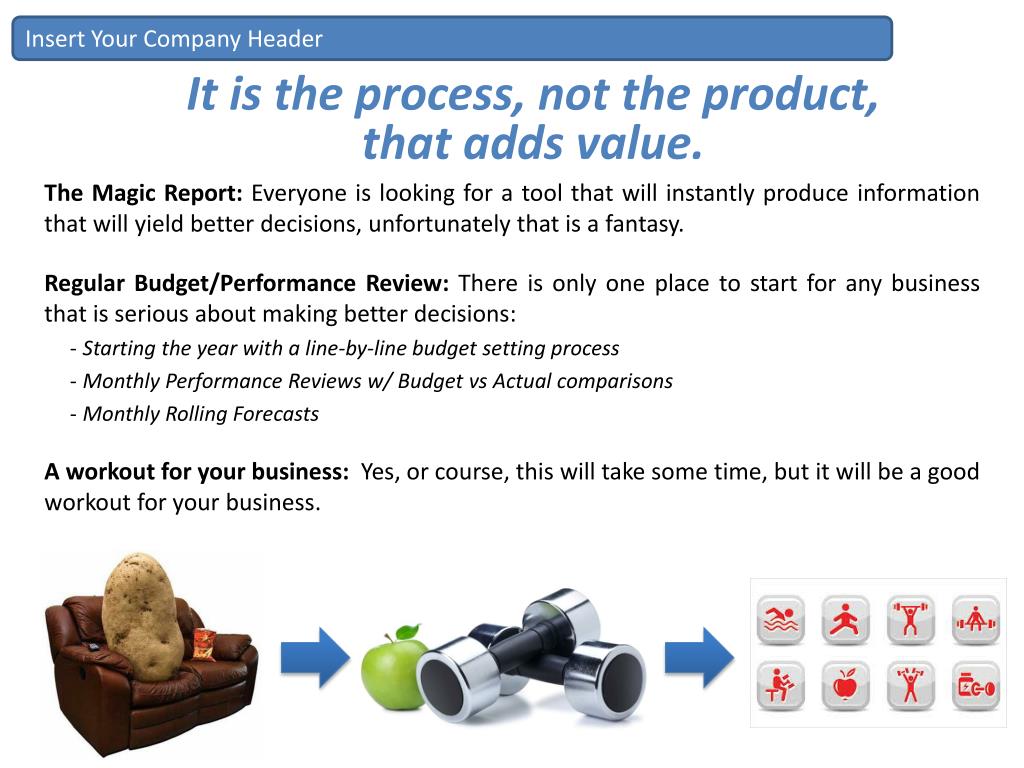 Insert Your Company Header

It is the process, not the product, that adds value.

The Magic Report: Everyone is looking for a tool that will instantly produce information that will yield better decisions, unfortunately that is a fantasy.

Regular Budget/Performance Review: There is only one place to start for any business that is serious about making better decisions:

- Starting the year with a line-by-line budget setting process
- Monthly Performance Reviews w/ Budget vs Actual comparisons
- Monthly Rolling Forecasts

A workout for your business: Yes, or course, this will take some time, but it will be a good workout for your business.